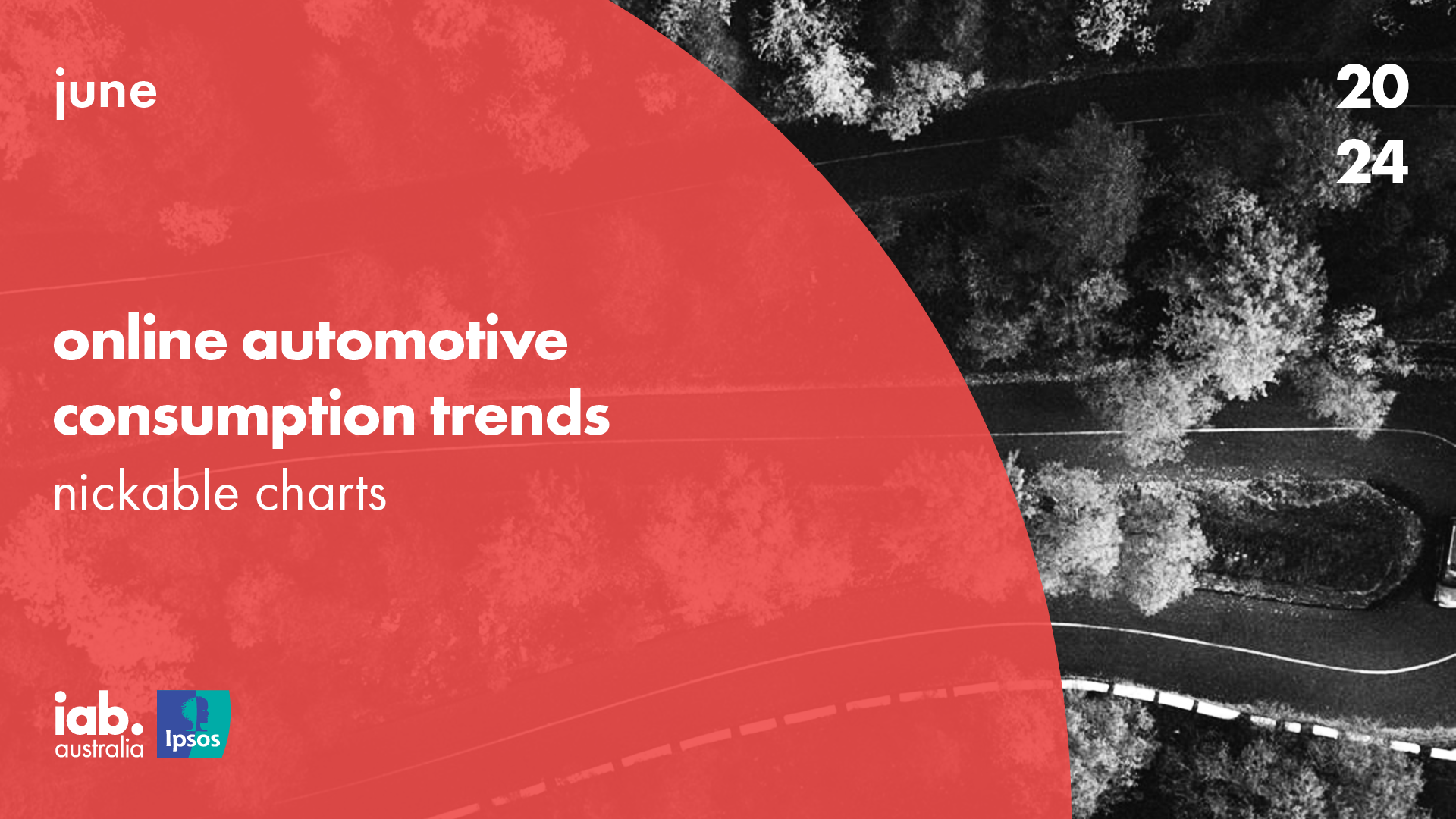 june

20
24

online automotive consumption trends
nickable charts

iab. australia

Ipsos